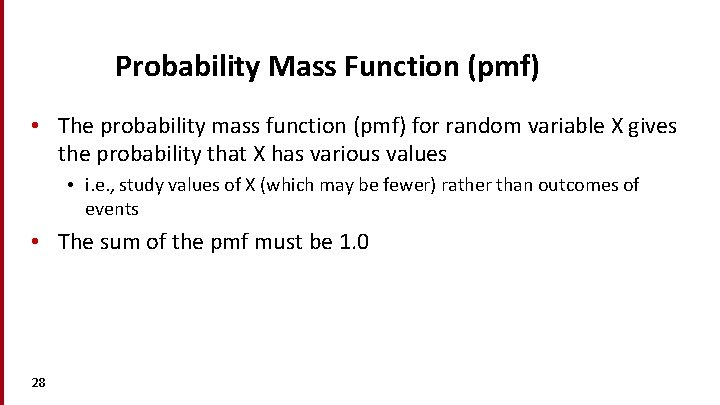 Probability Mass Function (pmf)

• The probability mass function (pmf) for random variable X gives the probability that X has various values

• i.e., study values of X (which may be fewer) rather than outcomes of events

• The sum of the pmf must be 1.0

28